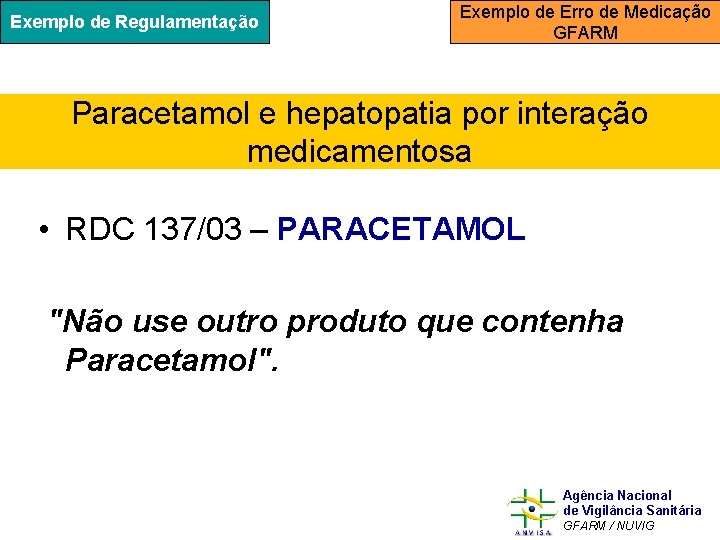 Exemplo de Regulamentação

Exemplo de Erro de Medicação
GFARM

Paracetamol e hepatopatia por interação medicamentosa

• RDC 137/03 – PARACETAMOL

"Não use outro produto que contenha Paracetamol".

ANVISA

Agência Nacional
de Vigilância Sanitária
GFARM / NUVIG